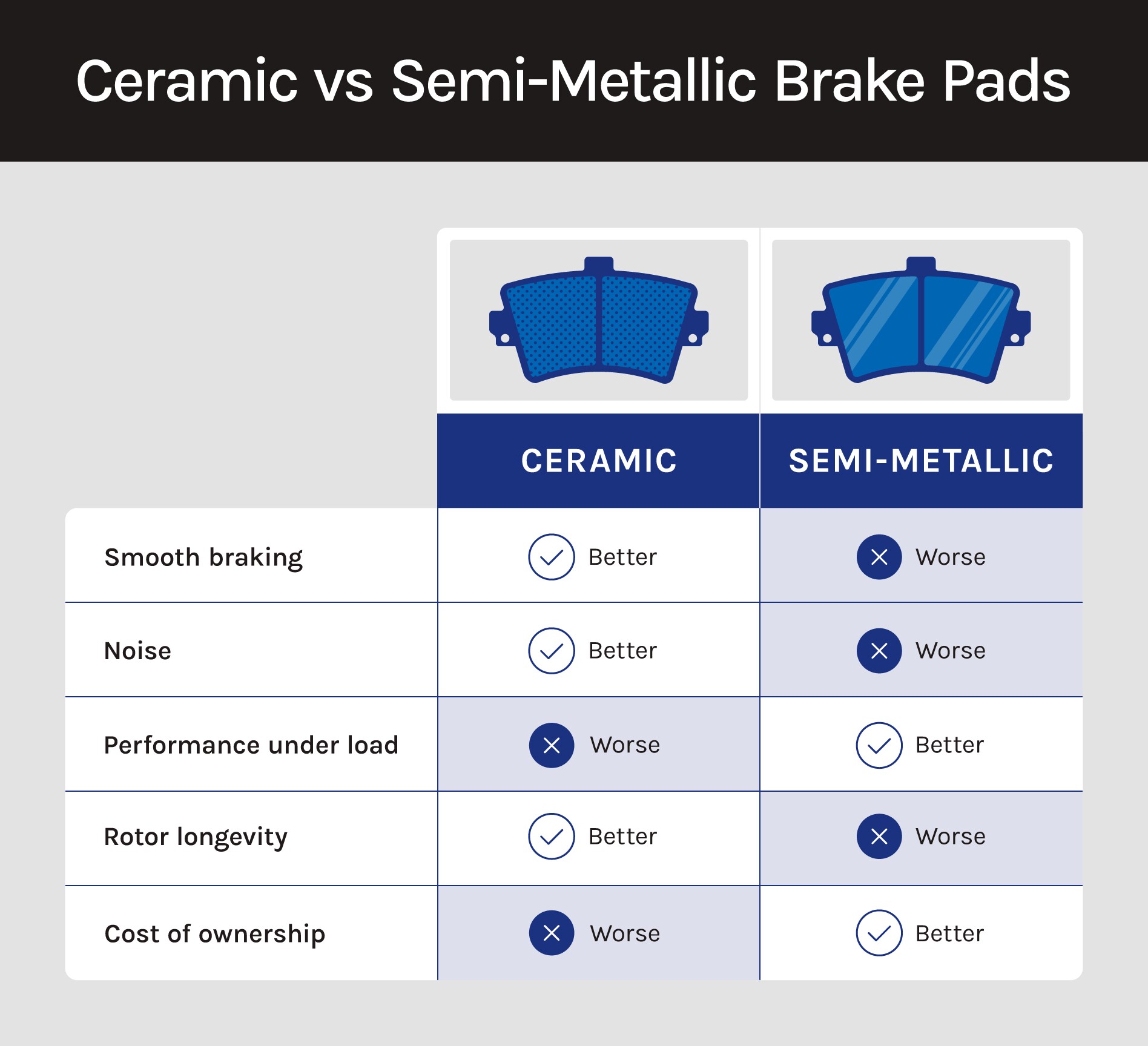 Ceramic vs Semi-Metallic Brake Pads

| | CERAMIC | SEMI-METALLIC |
|---|---|---|
| Smooth braking | Better | Worse |
| Noise | Better | Worse |
| Performance under load | Worse | Better |
| Rotor longevity | Better | Worse |
| Cost of ownership | Worse | Better |